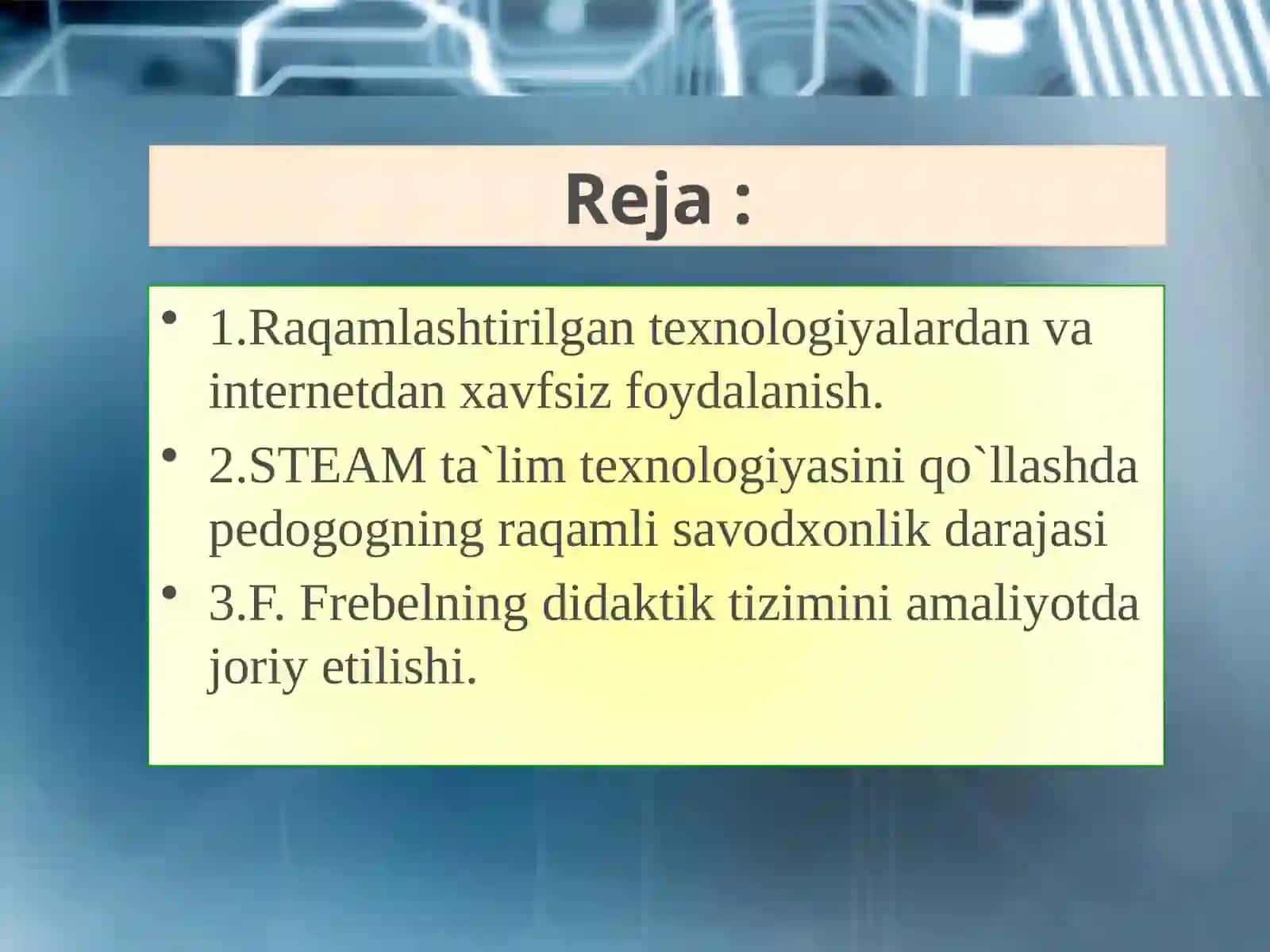 Reja :

• 1.Raqamlashtirilgan texnologiyalardan va internetdan xavfsiz foydalanish.
• 2.STEAM ta`lim texnologiyasini qo`llashda pedogogning raqamli savodxonlik darajasi
• 3.F. Frebelning didaktik tizimini amaliyotda joriy etilishi.